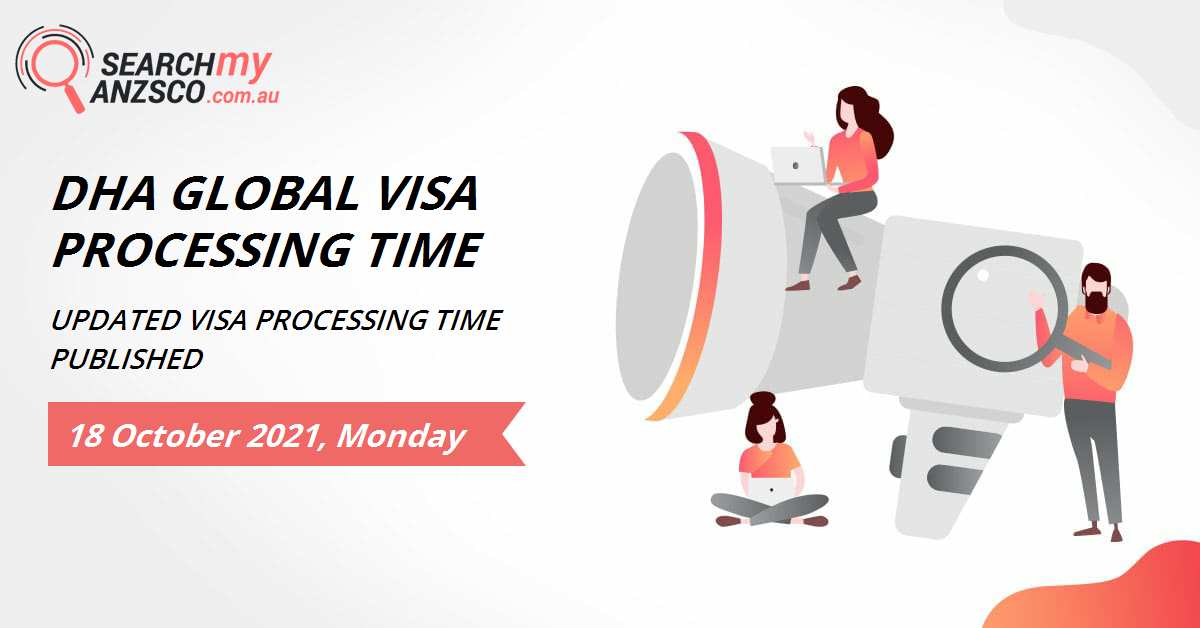 SEARCHmy ANZSCO.com.au

DHA GLOBAL VISA PROCESSING TIME

UPDATED VISA PROCESSING TIME PUBLISHED

18 October 2021, Monday